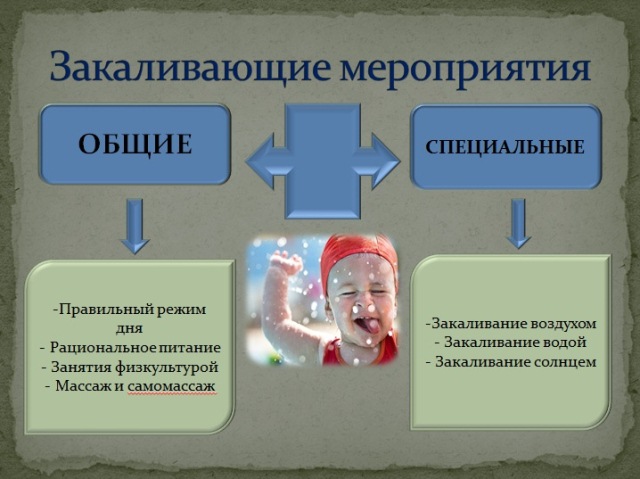 Закаливающие мероприятия

ОБЩИЕ

СПЕЦИАЛЬНЫЕ

-Правильный режим дня
- Рациональное питание
- Занятия физкультурой
- Массаж и самомассаж

-Закаливание воздухом
- Закаливание водой
- Закаливание солнцем